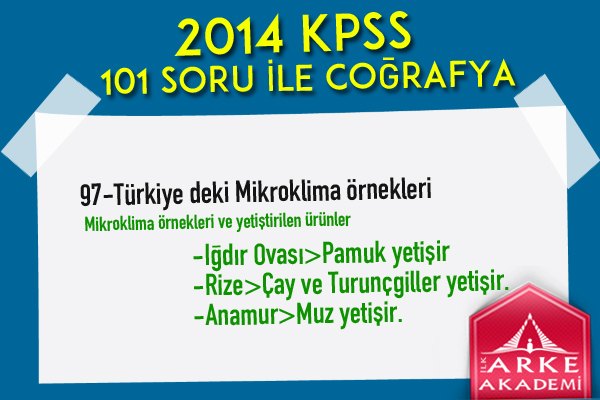 2014 KPSS
101 SORU İLE COĞRAFYA

97-Türkiye deki Mikroklima örnekleri

Mikroklima örnekleri ve yetiştirilen ürünler

-Iğdır Ovası>Pamuk yetişir
-Rize>Çay ve Turunçgiller yetişir.
-Anamur>Muz yetişir.

İLK ARKE AKADEMİ